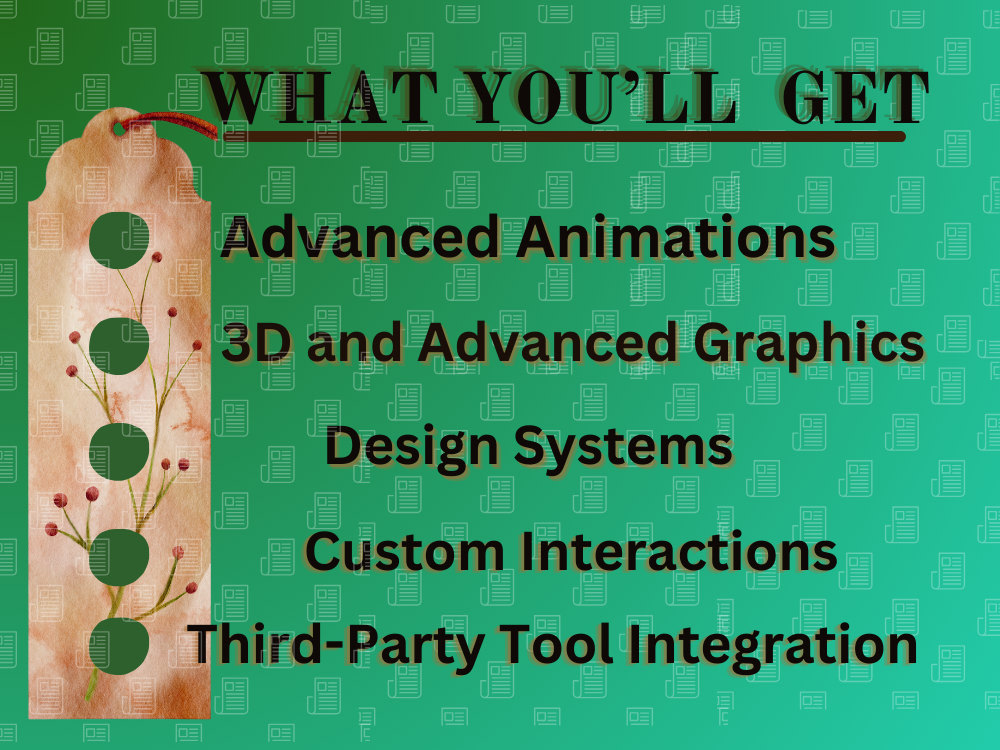 WHAT YOU'LL GET

Advanced Animations

3D and Advanced Graphics

Design Systems

Custom Interactions

Third-Party Tool Integration